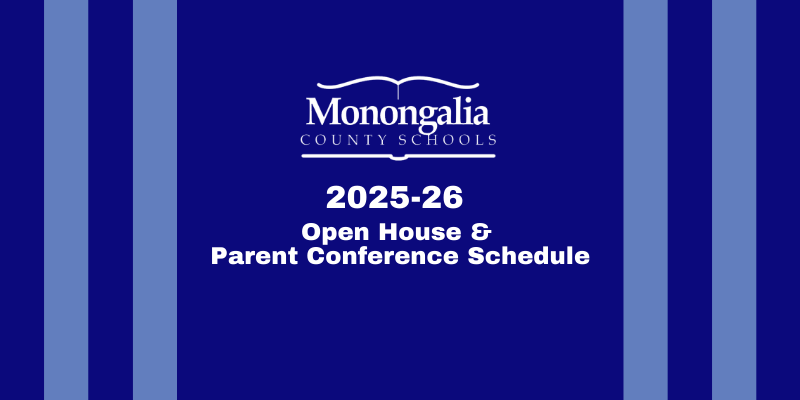 Monongalia
COUNTY SCHOOLS

2025-26

Open House &
Parent Conference Schedule